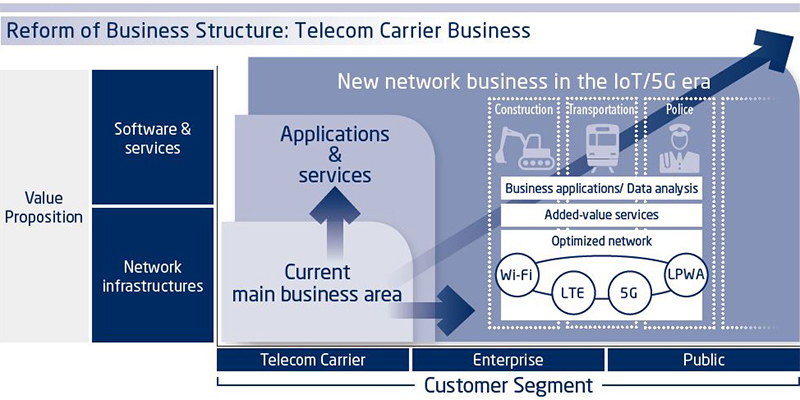 Reform of Business Structure: Telecom Carrier Business

Value Proposition

Software & services

Network infrastructures

New network business in the IoT/5G era

Applications & services

Current main business area

Construction

Transportation

Police

Business applications/ Data analysis

Added-value services

Optimized network

Wi-Fi

LTE

5G

LPWA

Telecom Carrier

Enterprise

Public

Customer Segment